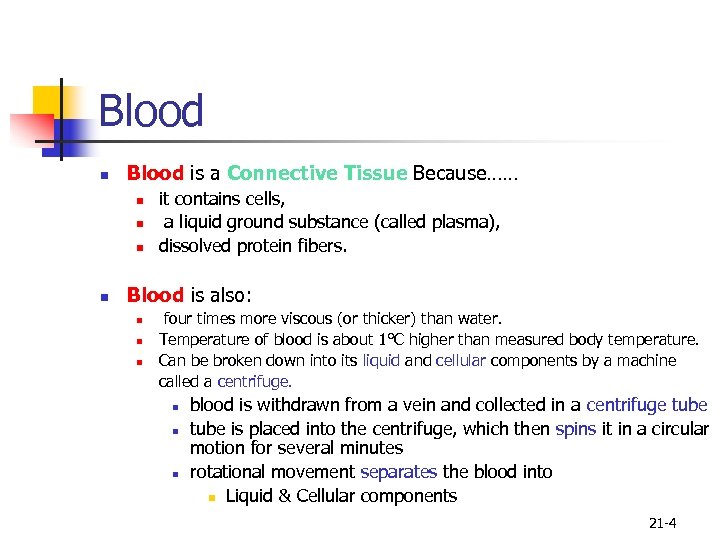 Blood

- Blood is a Connective Tissue Because……
  - it contains cells,
  - a liquid ground substance (called plasma),
  - dissolved protein fibers.

- Blood is also:
  - four times more viscous (or thicker) than water.
  - Temperature of blood is about 1°C higher than measured body temperature.
  - Can be broken down into its liquid and cellular components by a machine called a centrifuge.
    - blood is withdrawn from a vein and collected in a centrifuge tube
    - tube is placed into the centrifuge, which then spins it in a circular motion for several minutes
    - rotational movement separates the blood into
      - Liquid & Cellular components

21-4